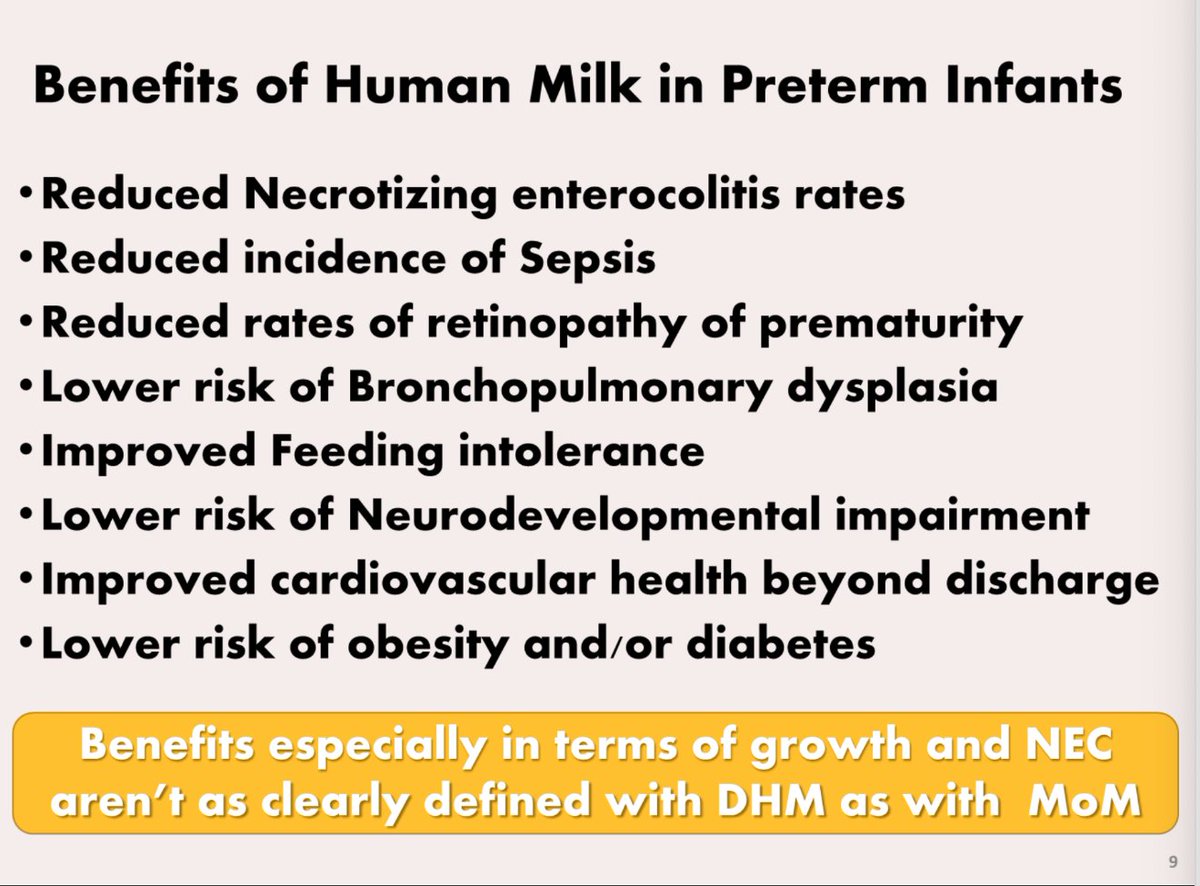 Benefits of Human Milk in Preterm Infants

• Reduced Necrotizing enterocolitis rates
• Reduced incidence of Sepsis
• Reduced rates of retinopathy of prematurity
• Lower risk of Bronchopulmonary dysplasia
• Improved Feeding intolerance
• Lower risk of Neurodevelopmental impairment
• Improved cardiovascular health beyond discharge
• Lower risk of obesity and/or diabetes

Benefits especially in terms of growth and NEC aren't as clearly defined with DHM as with MoM

9